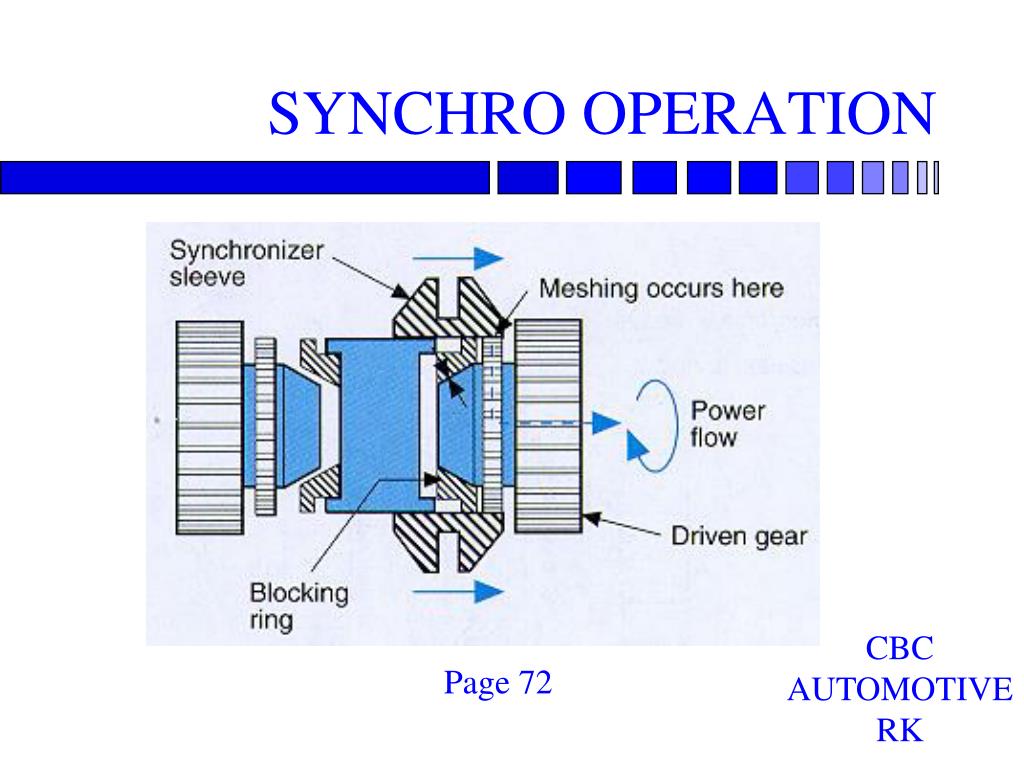 SYNCHRO OPERATION

Synchronizer sleeve

Meshing occurs here

Power flow

Driven gear

Blocking ring

Page 72

CBC AUTOMOTIVE RK